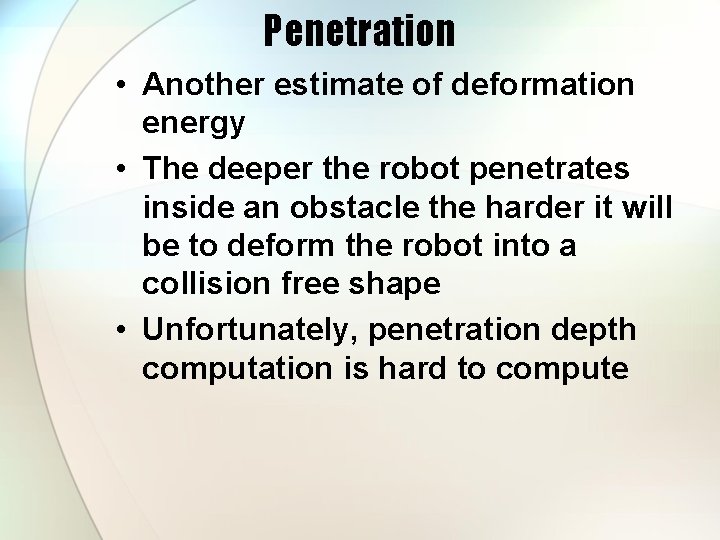 Penetration

• Another estimate of deformation energy

• The deeper the robot penetrates inside an obstacle the harder it will be to deform the robot into a collision free shape

• Unfortunately, penetration depth computation is hard to compute